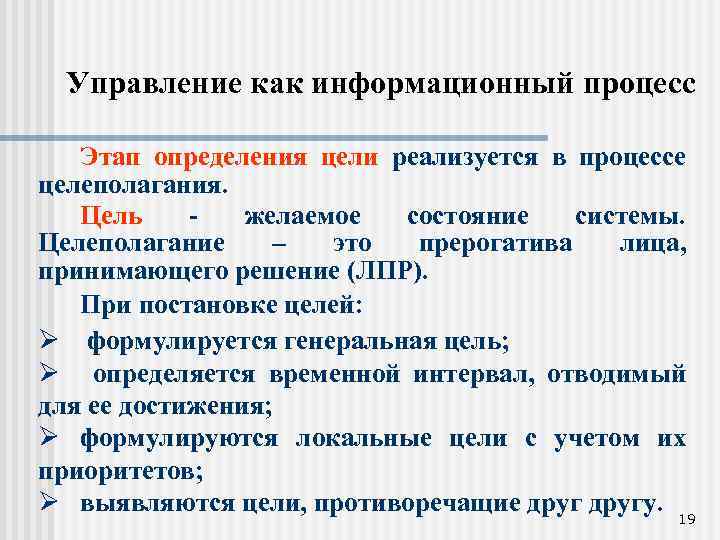 Управление как информационный процесс

Этап определения цели реализуется в процессе целеполагания.

Цель - желаемое состояние системы. Целеполагание – это прерогатива лица, принимающего решение (ЛПР).

При постановке целей:

➢ формулируется генеральная цель;

➢ определяется временной интервал, отводимый для ее достижения;

➢ формулируются локальные цели с учетом их приоритетов;

➢ выявляются цели, противоречащие друг другу.

19